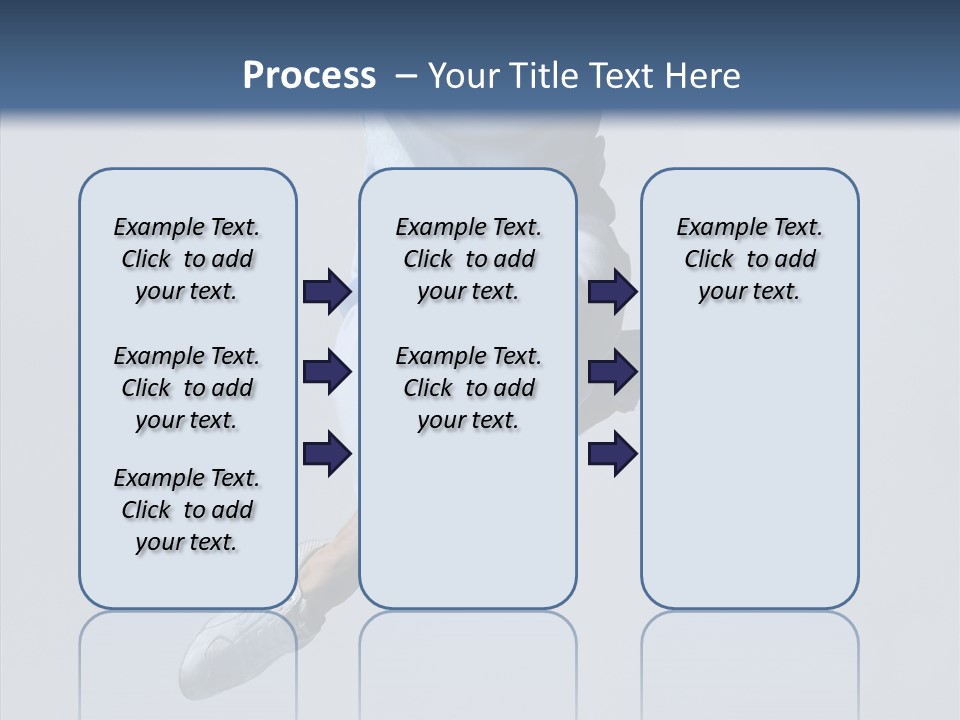 Process – Your Title Text Here

Example Text. Click to add your text.

Example Text. Click to add your text.

Example Text. Click to add your text.

Example Text. Click to add your text.

Example Text. Click to add your text.

Example Text. Click to add your text.